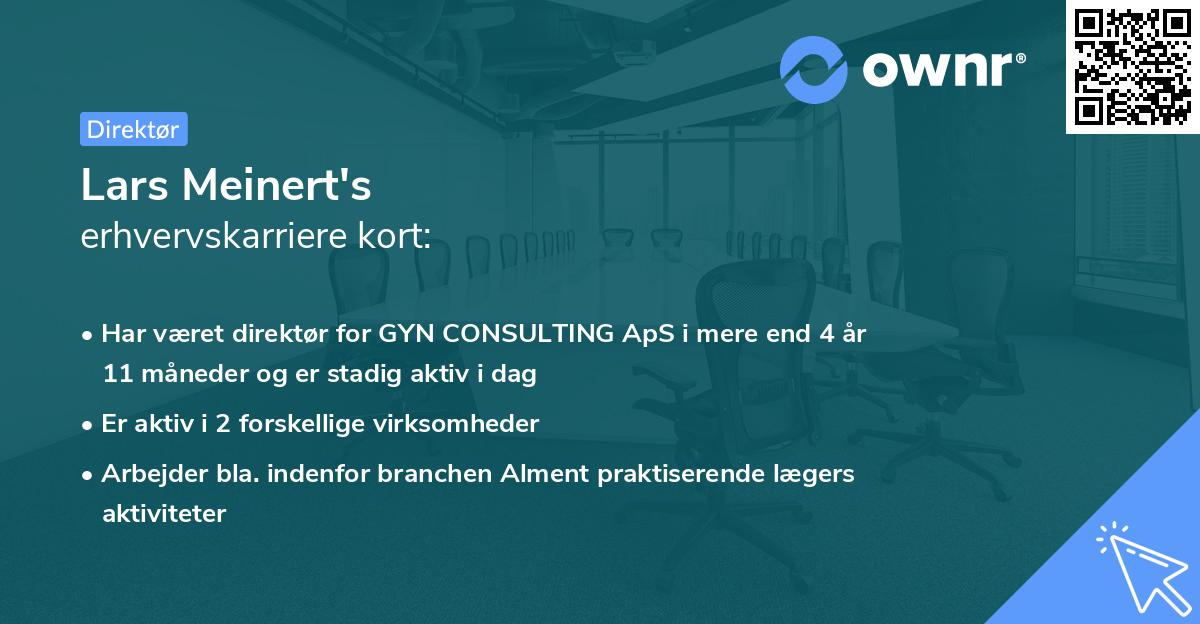 ownr®

Direktør

Lars Meinert's
erhvervskarriere kort:

• Har været direktør for GYN CONSULTING ApS i mere end 4 år 11 måneder og er stadig aktiv i dag

• Er aktiv i 2 forskellige virksomheder

• Arbejder bla. indenfor branchen Alment praktiserende lægers aktiviteter